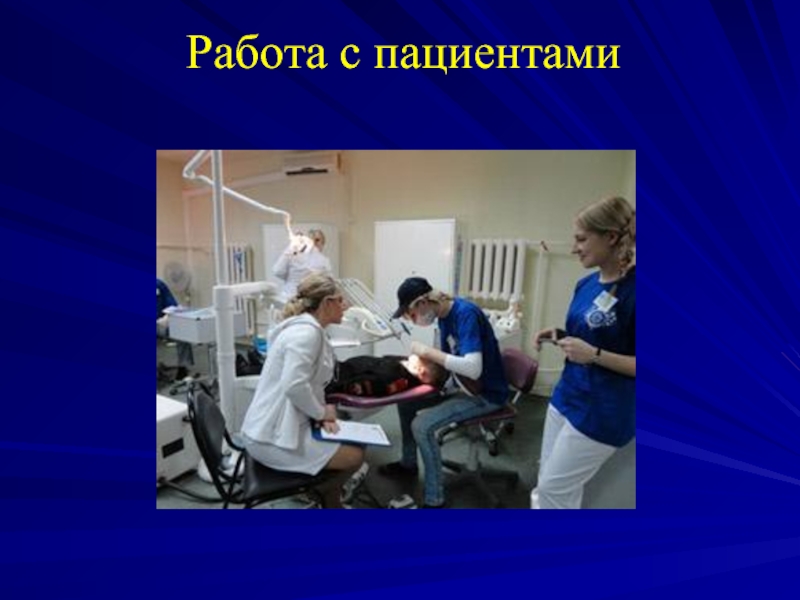 Работа с пациентами